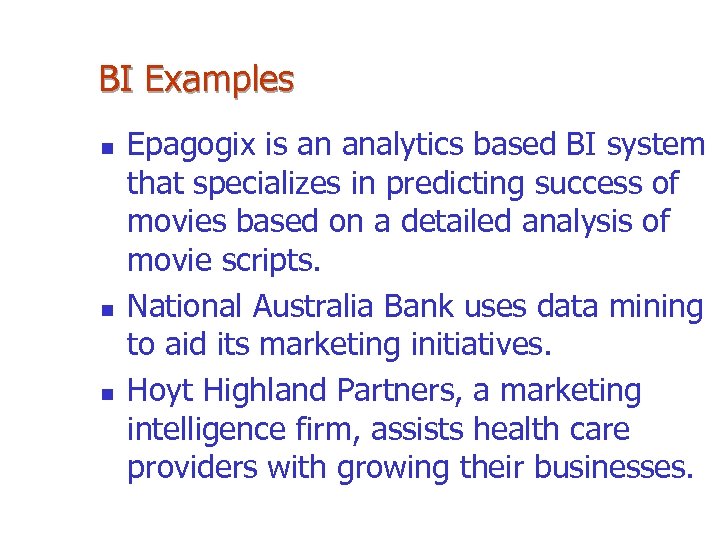 BI Examples

- Epagogix is an analytics based BI system that specializes in predicting success of movies based on a detailed analysis of movie scripts.
- National Australia Bank uses data mining to aid its marketing initiatives.
- Hoyt Highland Partners, a marketing intelligence firm, assists health care providers with growing their businesses.